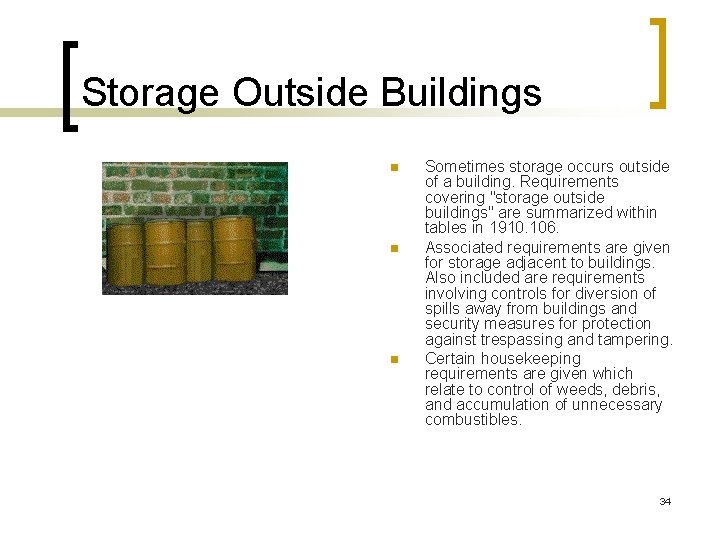 Storage Outside Buildings

- Sometimes storage occurs outside of a building. Requirements covering "storage outside buildings" are summarized within tables in 1910.106.
- Associated requirements are given for storage adjacent to buildings. Also included are requirements involving controls for diversion of spills away from buildings and security measures for protection against trespassing and tampering.
- Certain housekeeping requirements are given which relate to control of weeds, debris, and accumulation of unnecessary combustibles.

34